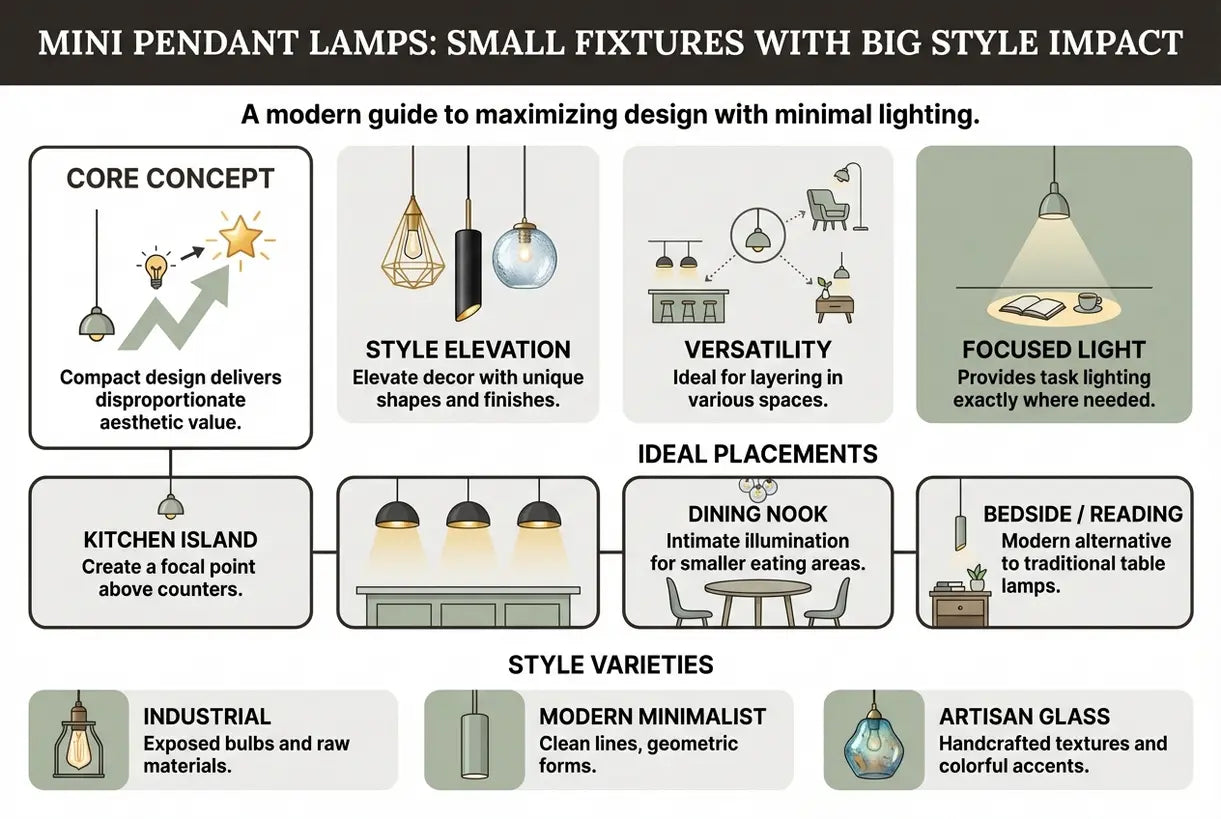 MINI PENDANT LAMPS: SMALL FIXTURES WITH BIG STYLE IMPACT

A modern guide to maximizing design with minimal lighting.

CORE CONCEPT
Compact design delivers disproportionate aesthetic value.

STYLE ELEVATION
Elevate decor with unique shapes and finishes.

VERSATILITY
Ideal for layering in various spaces.

FOCUSED LIGHT
Provides task lighting exactly where needed.

IDEAL PLACEMENTS

KITCHEN ISLAND
Create a focal point above counters.

DINING NOOK
Intimate illumination for smaller eating areas.

BEDSIDE / READING
Modern alternative to traditional table lamps.

STYLE VARIETIES

INDUSTRIAL
Exposed bulbs and raw materials.

MODERN MINIMALIST
Clean lines, geometric forms.

ARTISAN GLASS
Handcrafted textures and colorful accents.